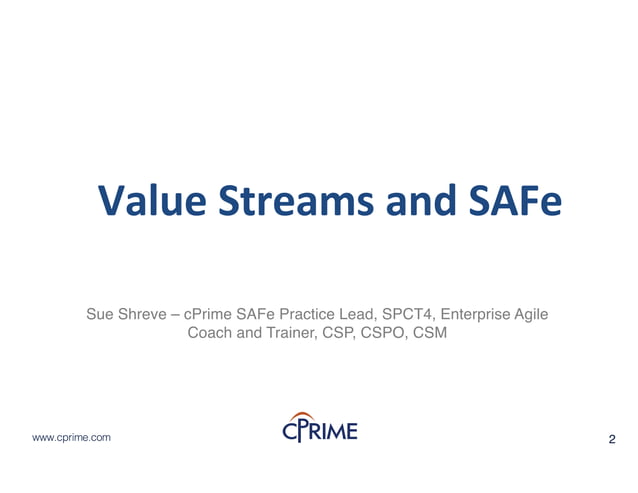 Value Streams and SAFe

Sue Shreve – cPrime SAFe Practice Lead, SPCT4, Enterprise Agile Coach and Trainer, CSP, CSPO, CSM

www.cprime.com

CPRIME

2